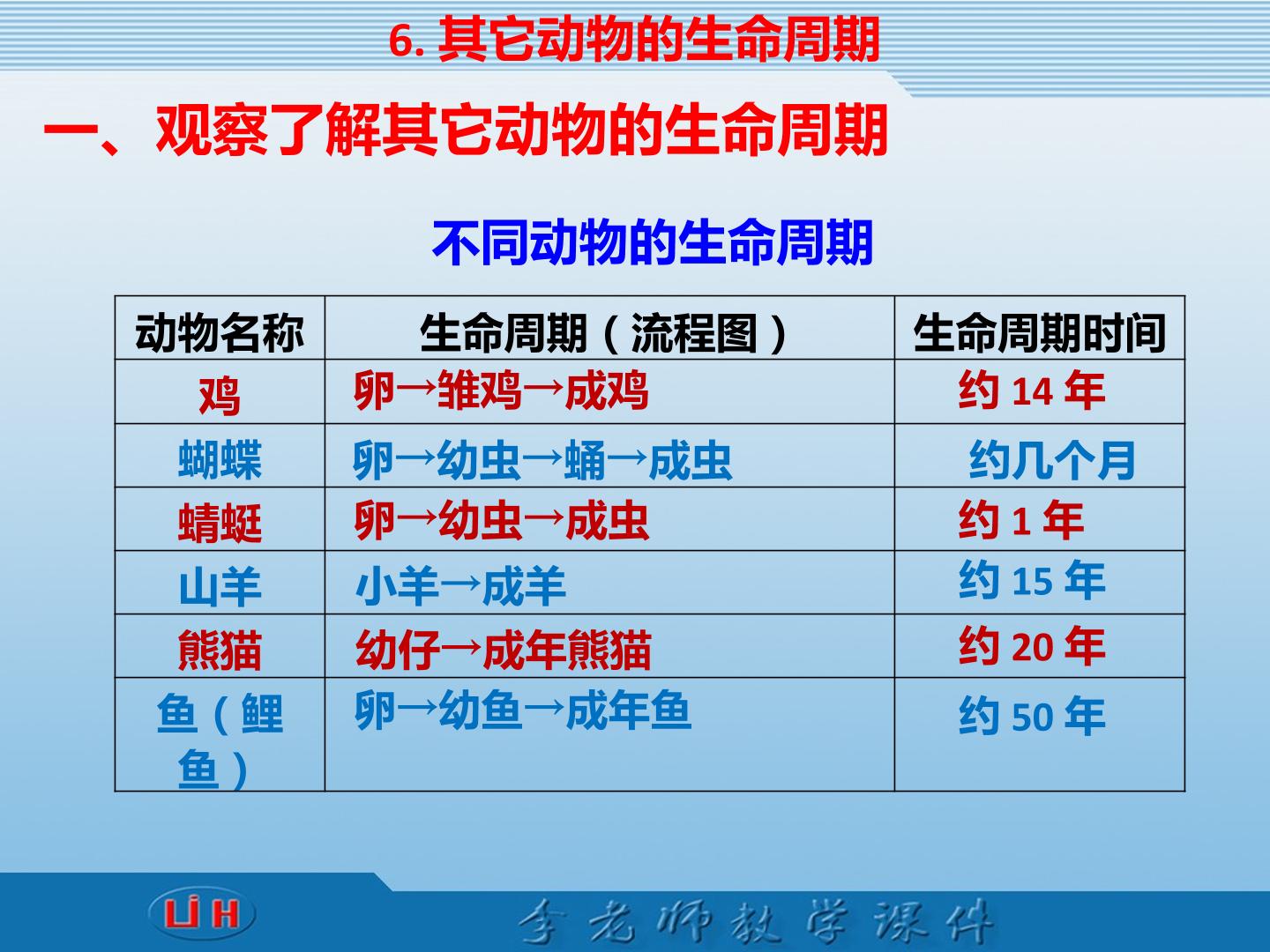 6.其它动物的生命周期

一、观察了解其它动物的生命周期

不同动物的生命周期

| 动物名称 | 生命周期（流程图） | 生命周期时间 |
|---|---|---|
| 鸡 | 卵→雏鸡→成鸡 | 约14年 |
| 蝴蝶 | 卵→幼虫→蛹→成虫 | 约几个月 |
| 蜻蜓 | 卵→幼虫→成虫 | 约1年 |
| 山羊 | 小羊→成羊 | 约15年 |
| 熊猫 | 幼仔→成年熊猫 | 约20年 |
| 鱼（鲤鱼） | 卵→幼鱼→成年鱼 | 约50年 |

LiH

李老师教学课件